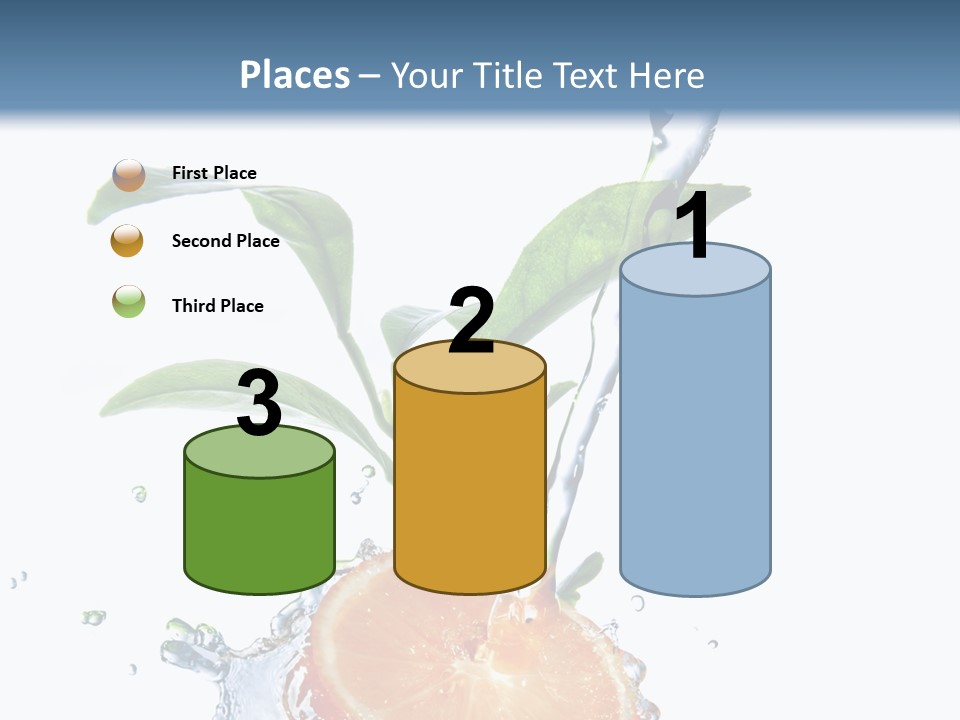 Places – Your Title Text Here

First Place

Second Place

Third Place

3

2

1